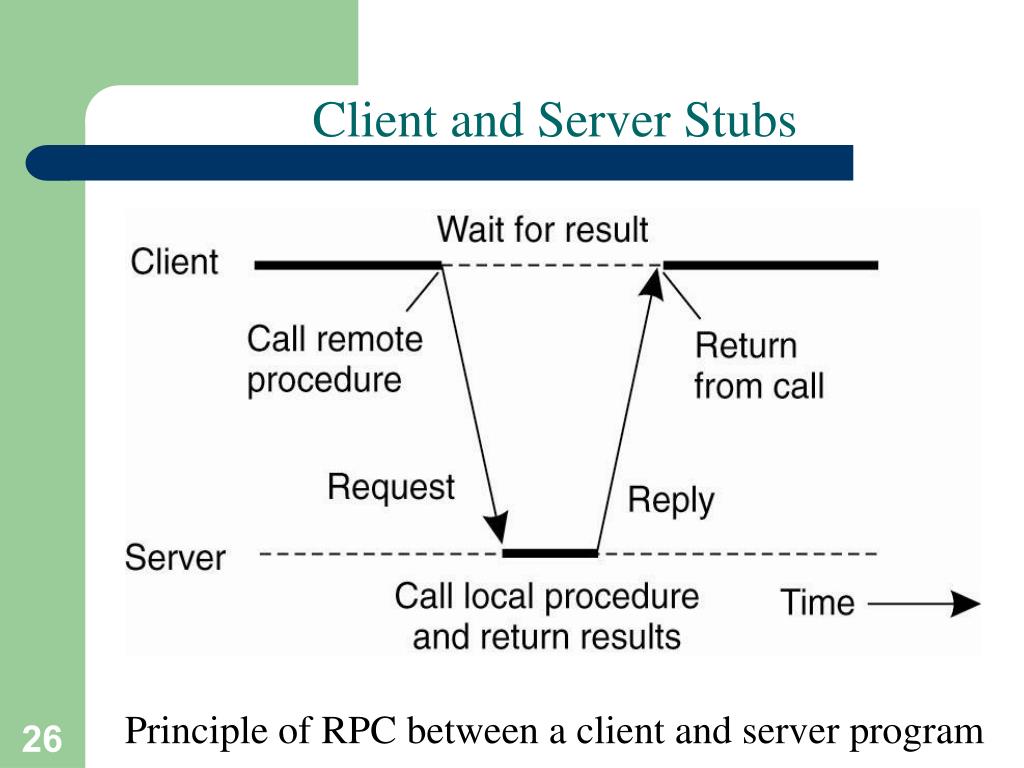 Client and Server Stubs

Wait for result

Client

Call remote procedure

Return from call

Request

Reply

Server

Call local procedure and return results

Time

Principle of RPC between a client and server program

26